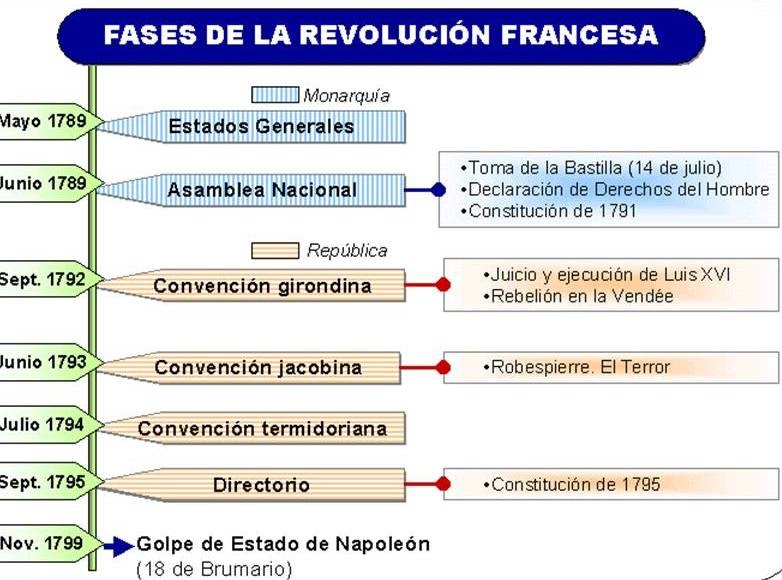 FASES DE LA REVOLUCIÓN FRANCESA

Monarquía

Mayo 1789 Estados Generales

Junio 1789 Asamblea Nacional

•Toma de la Bastilla (14 de julio)
•Declaración de Derechos del Hombre
•Constitución de 1791

República

Sept. 1792 Convención girondina

•Juicio y ejecución de Luis XVI
•Rebelión en la Vendée

Junio 1793 Convención jacobina

•Robespierre. El Terror

Julio 1794 Convención termidoriana

Sept. 1795 Directorio

•Constitución de 1795

Nov. 1799 Golpe de Estado de Napoleón (18 de Brumario)